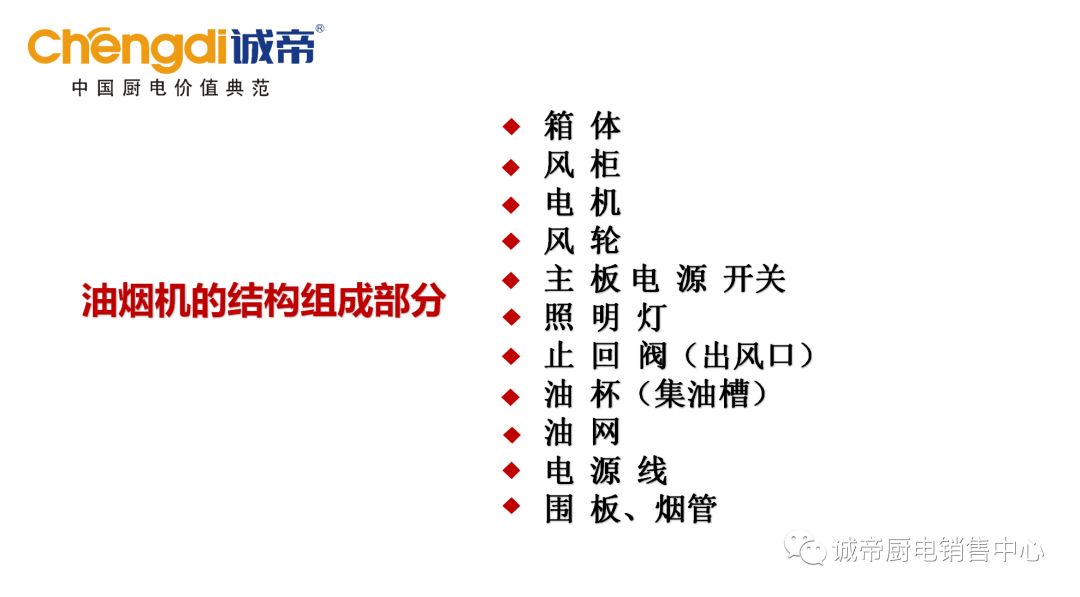 Chengdi诚帝®
中国厨电价值典范

油烟机的结构组成部分

◆ 箱 体
◆ 风 柜
◆ 电 机
◆ 风 轮
◆ 主 板 电 源 开关
◆ 照 明 灯
◆ 止 回 阀（出风口）
◆ 油 杯（集油槽）
◆ 油 网
◆ 电 源 线
◆ 围 板、烟管

诚帝厨电销售中心